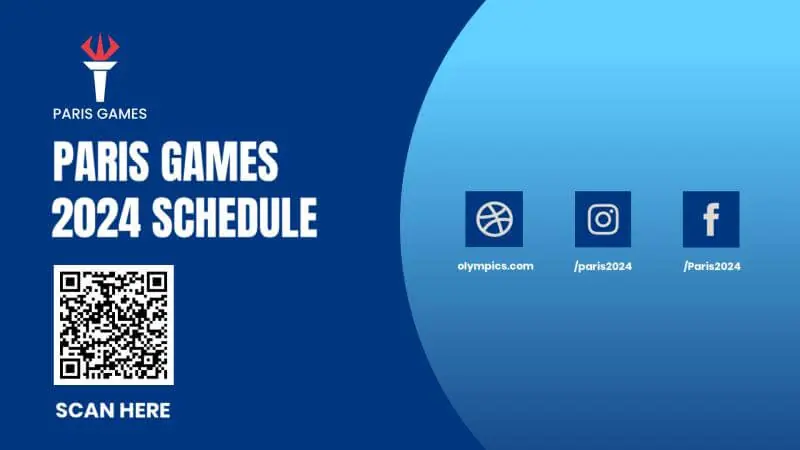 PARIS GAMES

PARIS GAMES 2024 SCHEDULE

SCAN HERE

olympics.com

/paris2024

/Paris2024